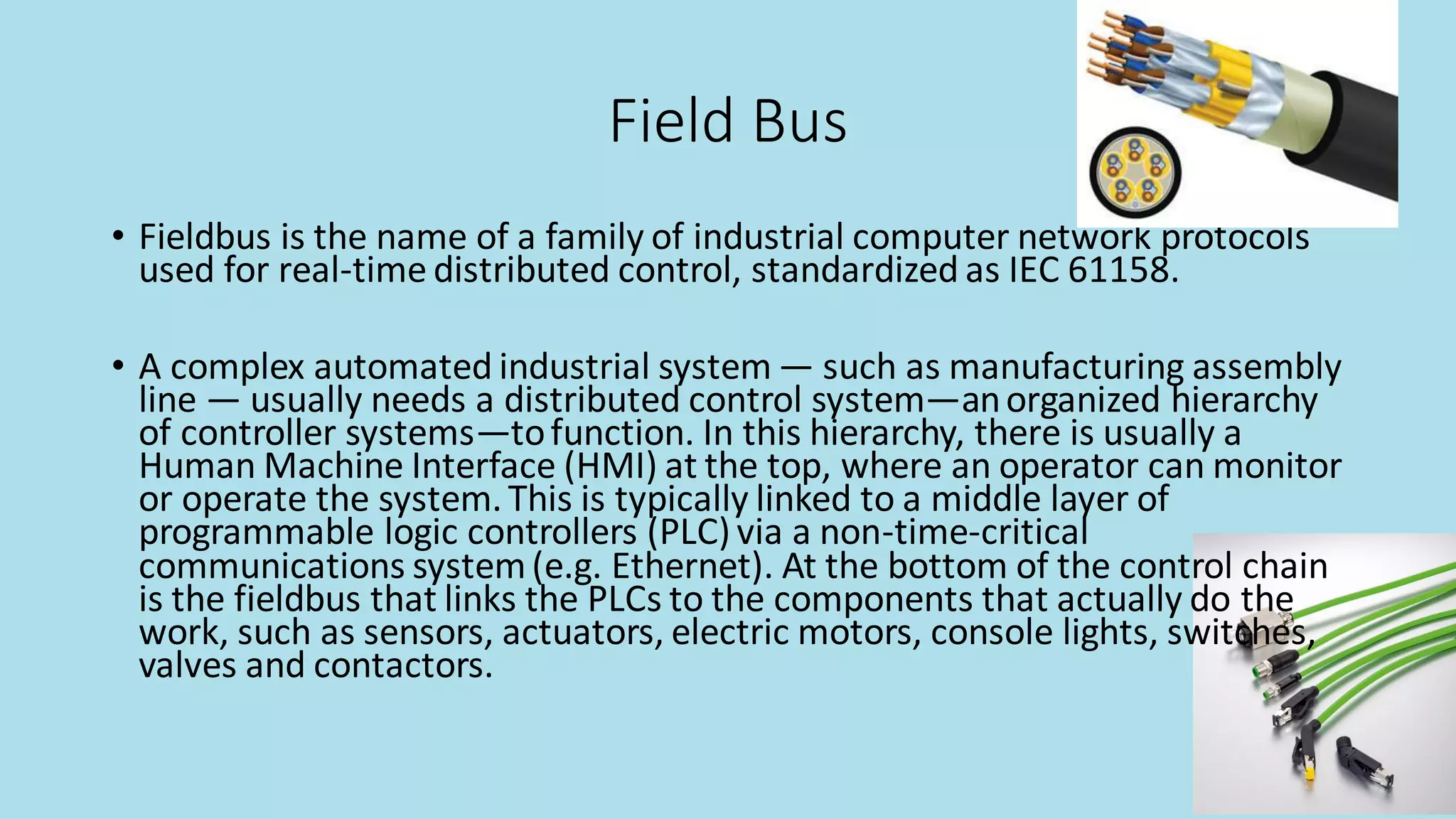 Field Bus

• Fieldbus is the name of a family of industrial computer network protocols used for real-time distributed control, standardized as IEC 61158.

• A complex automated industrial system — such as manufacturing assembly line — usually needs a distributed control system—an organized hierarchy of controller systems—to function. In this hierarchy, there is usually a Human Machine Interface (HMI) at the top, where an operator can monitor or operate the system. This is typically linked to a middle layer of programmable logic controllers (PLC) via a non-time-critical communications system (e.g. Ethernet). At the bottom of the control chain is the fieldbus that links the PLCs to the components that actually do the work, such as sensors, actuators, electric motors, console lights, switches, valves and contactors.